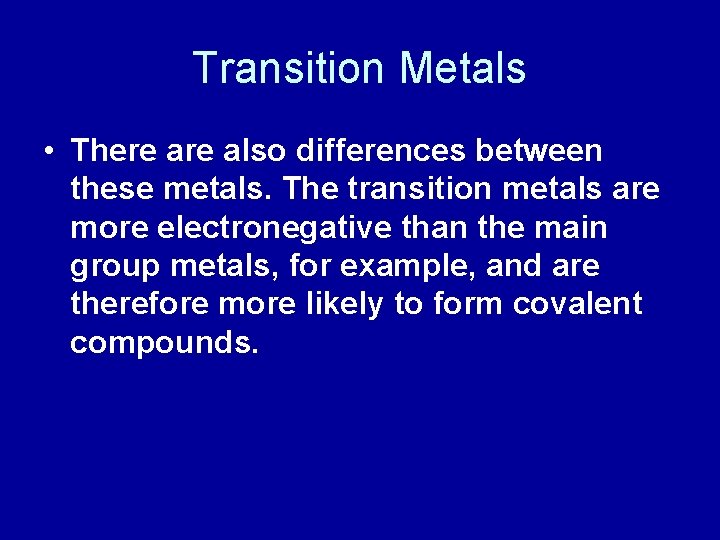 Transition Metals

• There are also differences between these metals. The transition metals are more electronegative than the main group metals, for example, and are therefore more likely to form covalent compounds.